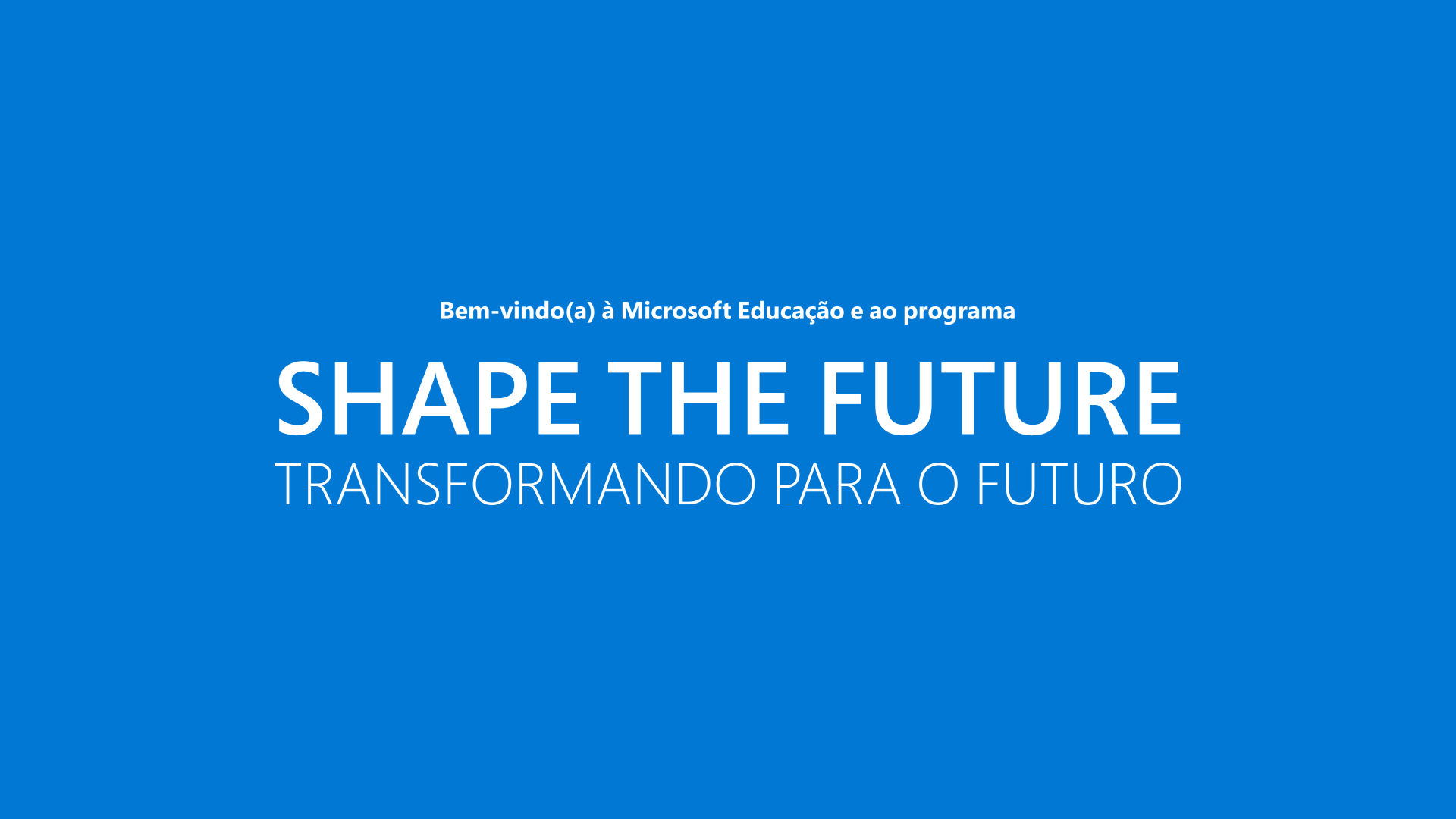 Bem-vindo(a) à Microsoft Educação e ao programa

SHAPE THE FUTURE

TRANSFORMANDO PARA O FUTURO